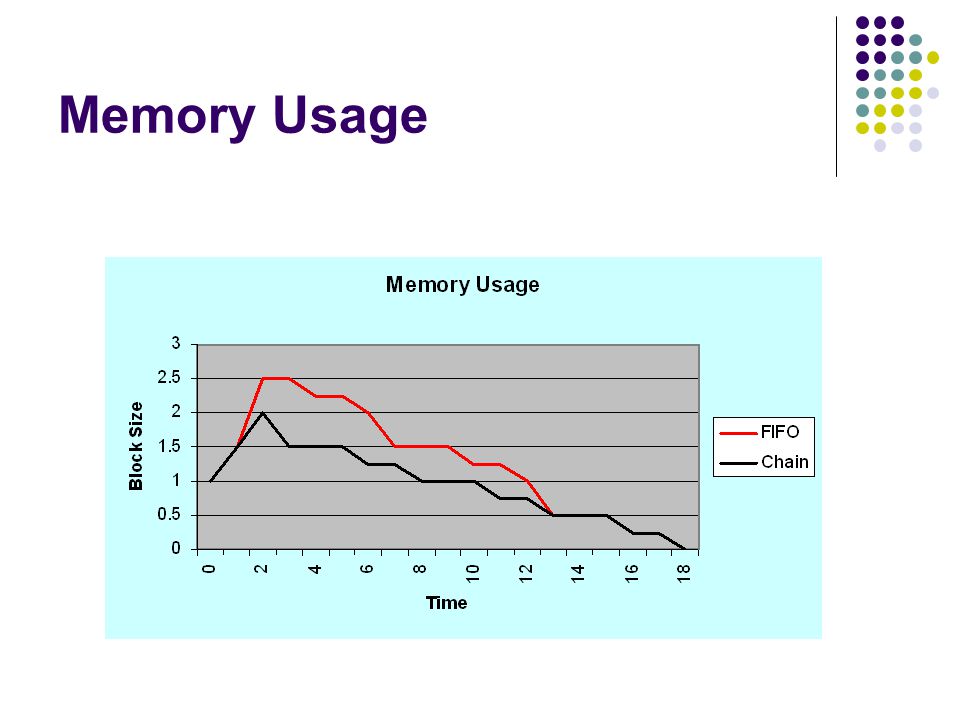 Memory Usage

Memory Usage

Block Size

3
2.5
2
1.5
1
0.5
0

0
2
4
6
8
10
12
14
16
18

Time

FIFO
Chain